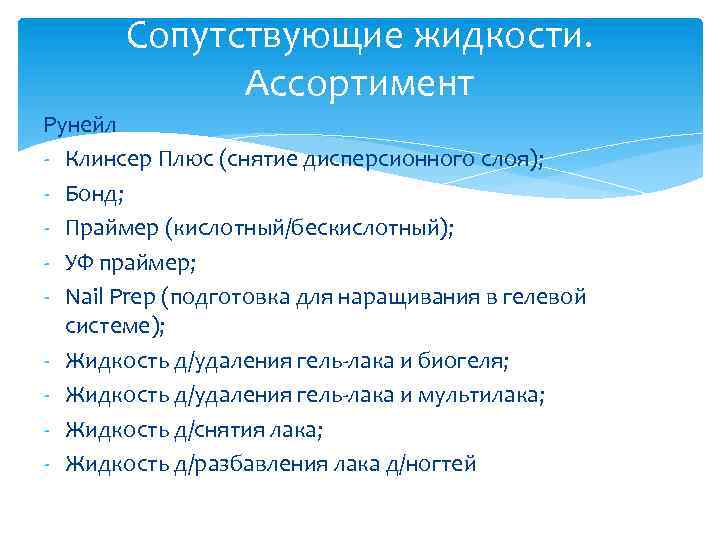 Сопутствующие жидкости. Ассортимент

Рунейл
- Клинсер Плюс (снятие дисперсионного слоя);
- Бонд;
- Праймер (кислотный/бескислотный);
- УФ праймер;
- Nail Prep (подготовка для наращивания в гелевой системе);
- Жидкость д/удаления гель-лака и биогеля;
- Жидкость д/удаления гель-лака и мультилака;
- Жидкость д/снятия лака;
- Жидкость д/разбавления лака д/ногтей